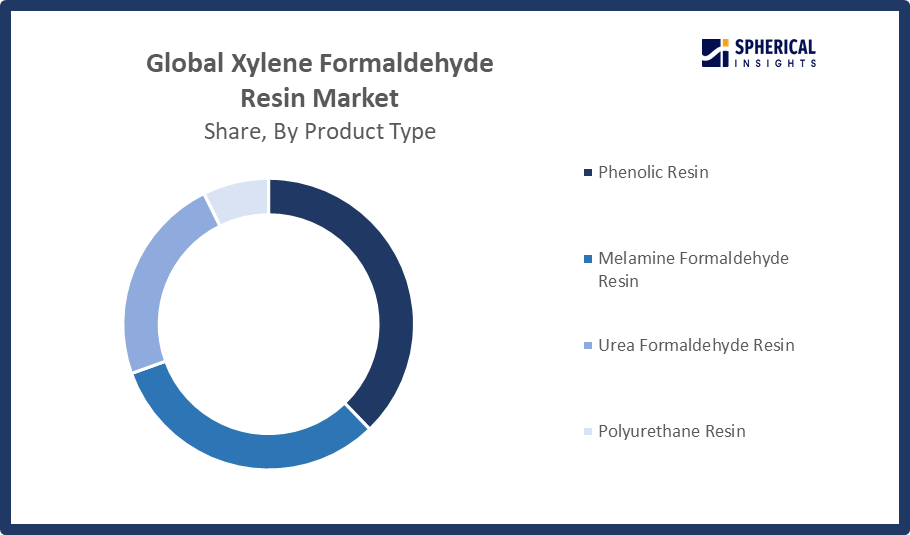 Global Xylene Formaldehyde Resin Market
Share, By Product Type

SPHERICAL INSIGHTS

Phenolic Resin

Melamine Formaldehyde Resin

Urea Formaldehyde Resin

Polyurethane Resin